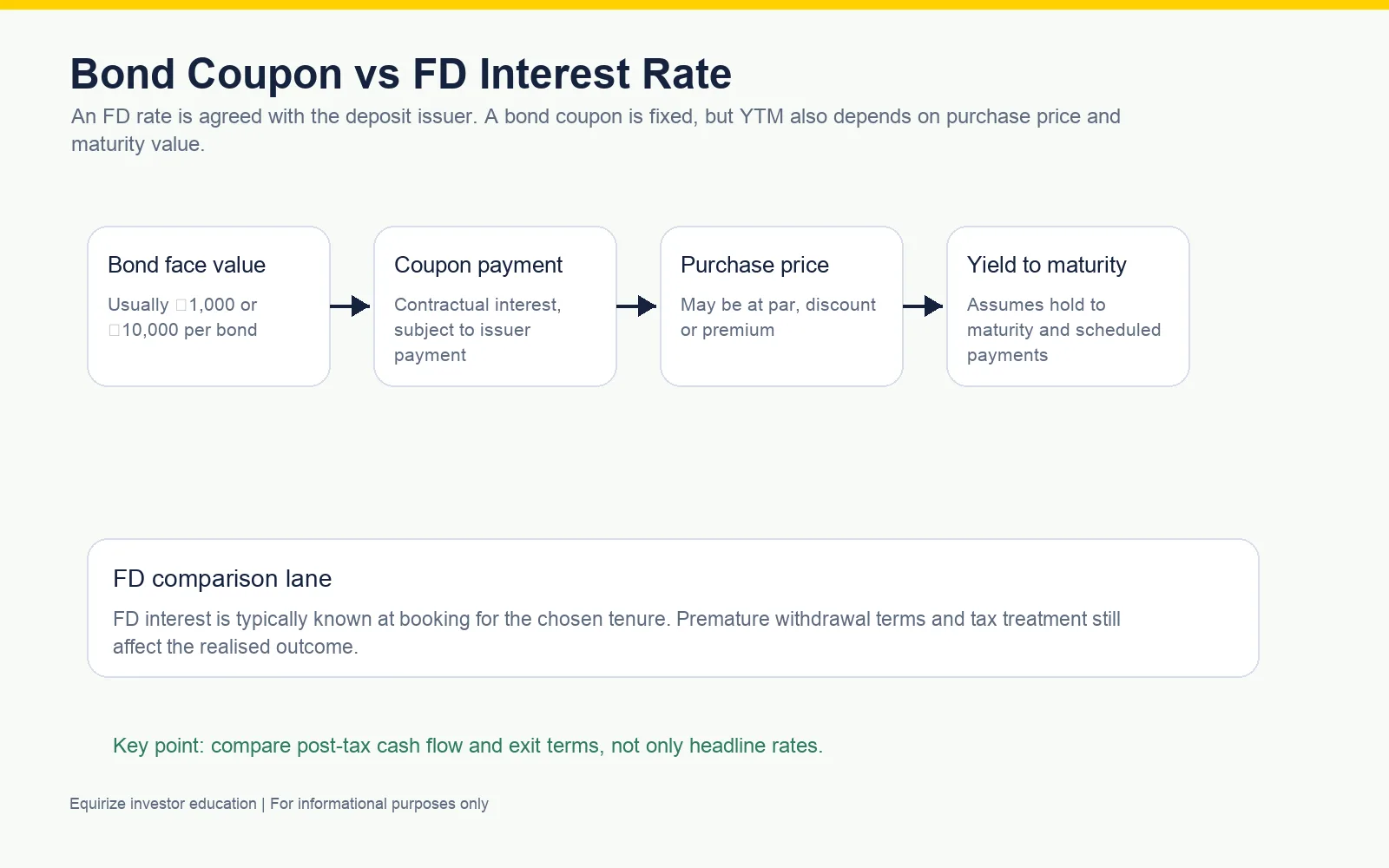 Bond Coupon vs FD Interest Rate

An FD rate is agreed with the deposit issuer. A bond coupon is fixed, but YTM also depends on purchase price and maturity value.

Bond face value

Usually □1,000 or □10,000 per bond

Coupon payment

Contractual interest, subject to issuer payment

Purchase price

May be at par, discount or premium

Yield to maturity

Assumes hold to maturity and scheduled payments

FD comparison lane

FD interest is typically known at booking for the chosen tenure. Premature withdrawal terms and tax treatment still affect the realised outcome.

Key point: compare post-tax cash flow and exit terms, not only headline rates.

Equirize investor education | For informational purposes only